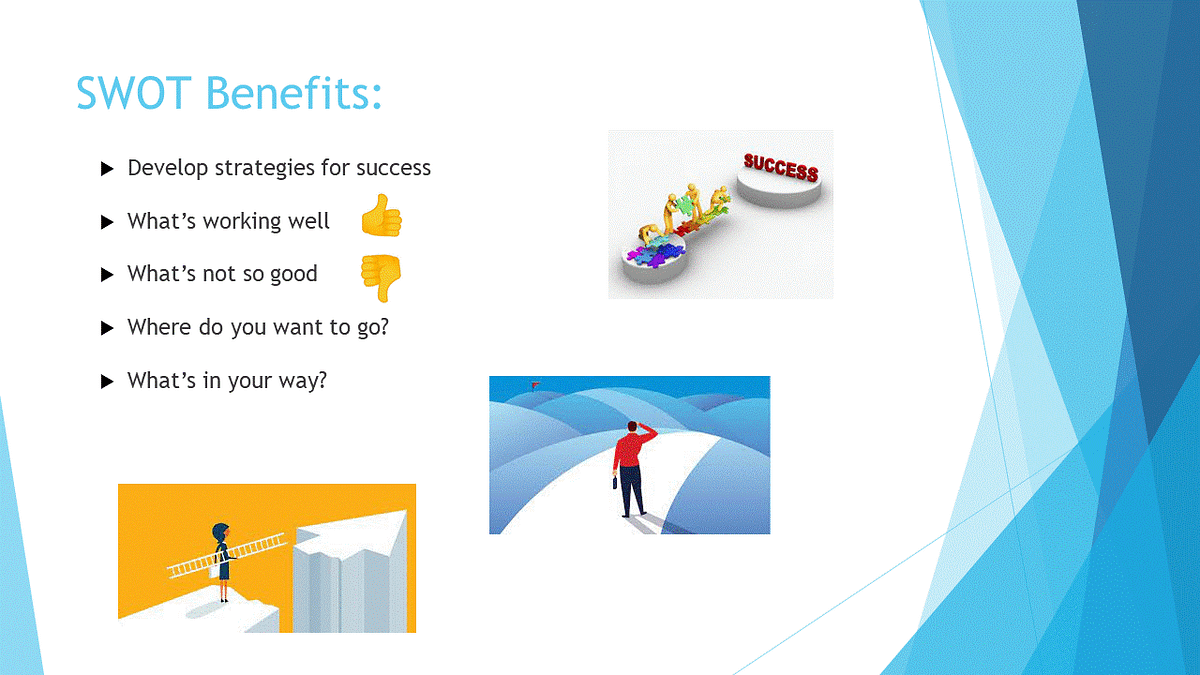 SWOT Benefits:

▶ Develop strategies for success

▶ What's working well

▶ What's not so good

▶ Where do you want to go?

▶ What's in your way?

SUCCESS